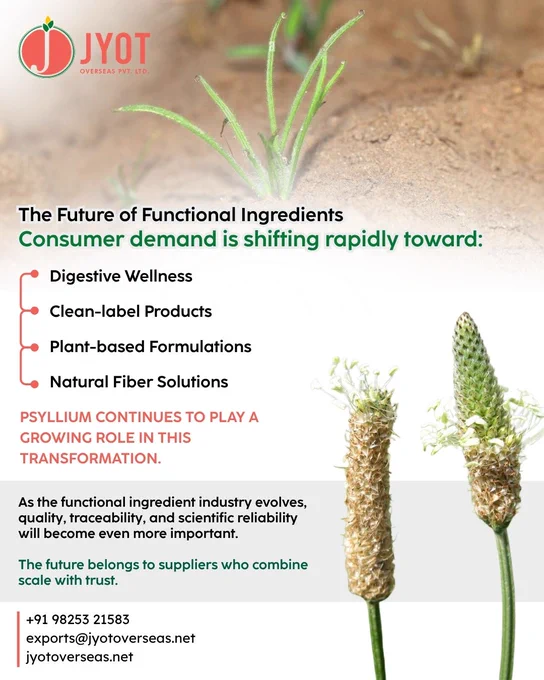 JYOT
OVERSEAS PVT. LTD.

The Future of Functional Ingredients
Consumer demand is shifting rapidly toward:

Digestive Wellness

Clean-label Products

Plant-based Formulations

Natural Fiber Solutions

PSYLLIUM CONTINUES TO PLAY A GROWING ROLE IN THIS TRANSFORMATION.

As the functional ingredient industry evolves, quality, traceability, and scientific reliability will become even more important.

The future belongs to suppliers who combine scale with trust.

+91 98253 21583
exports@jyotoverseas.net
jyotoverseas.net